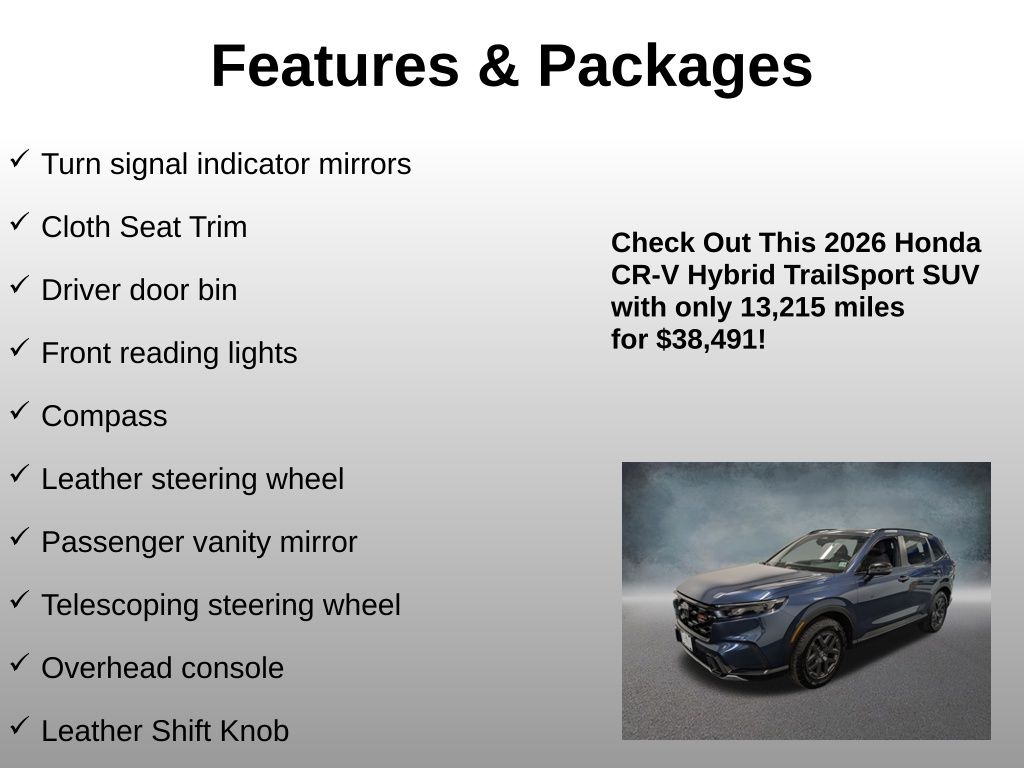 Features & Packages

✓ Turn signal indicator mirrors

✓ Cloth Seat Trim

✓ Driver door bin

✓ Front reading lights

✓ Compass

✓ Leather steering wheel

✓ Passenger vanity mirror

✓ Telescoping steering wheel

✓ Overhead console

✓ Leather Shift Knob

Check Out This 2026 Honda CR-V Hybrid TrailSport SUV with only 13,215 miles for $38,491!